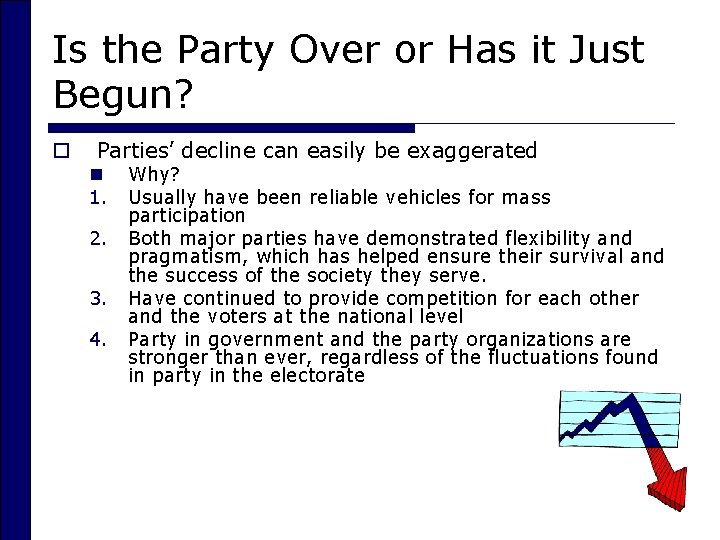 Is the Party Over or Has it Just Begun?

Parties' decline can easily be exaggerated

Why?

1. Usually have been reliable vehicles for mass participation
2. Both major parties have demonstrated flexibility and pragmatism, which has helped ensure their survival and the success of the society they serve.
3. Have continued to provide competition for each other and the voters at the national level
4. Party in government and the party organizations are stronger than ever, regardless of the fluctuations found in party in the electorate